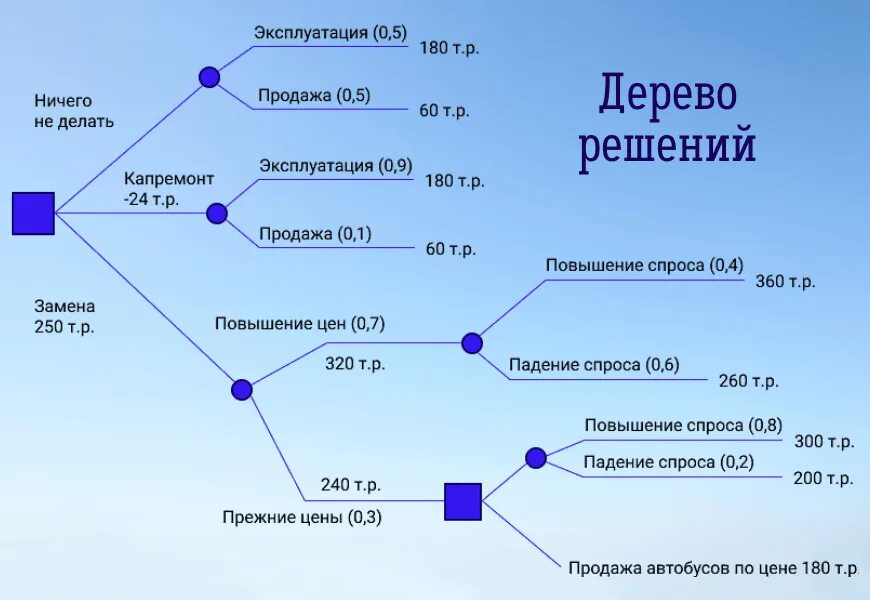 Дерево решений

Ничего не делать

Эксплуатация (0,5)
180 т.р.

Продажа (0,5)
60 т.р.

Капремонт -24 т.р.

Эксплуатация (0,9)
180 т.р.

Продажа (0,1)
60 т.р.

Замена 250 т.р.

Повышение цен (0,7)
320 т.р.

Повышение спроса (0,4)
360 т.р.

Падение спроса (0,6)
260 т.р.

240 т.р.
Прежние цены (0,3)

Повышение спроса (0,8)
300 т.р.

Падение спроса (0,2)
200 т.р.

Продажа автобусов по цене 180 т.р.